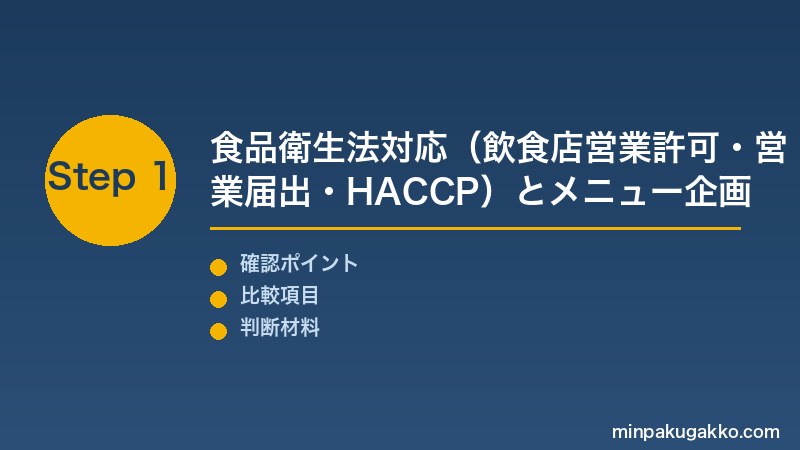 Step 1

食品衛生法対応（飲食店営業許可・営業届出・HACCP）とメニュー企画

確認ポイント
比較項目
判断材料

minpakugakko.com